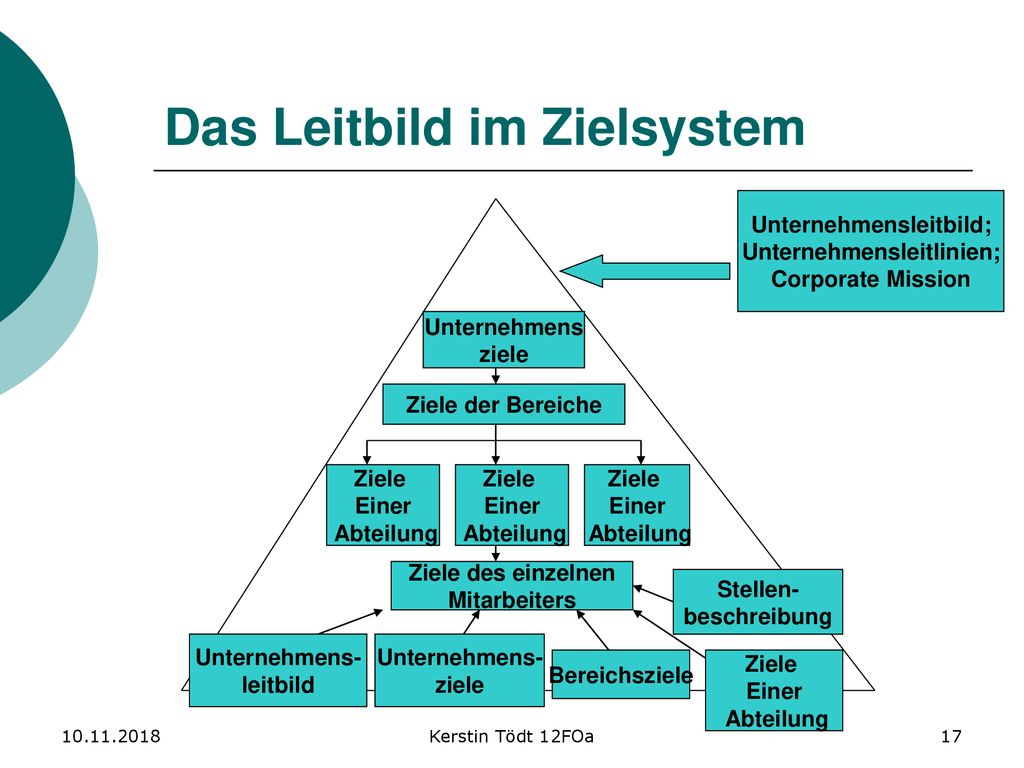 Das Leitbild im Zielsystem

Unternehmensleitbild; Unternehmensleitlinien; Corporate Mission

Unternehmens ziele

Ziele der Bereiche

Ziele Einer Abteilung

Ziele Einer Abteilung

Ziele Einer Abteilung

Ziele des einzelnen Mitarbeiters

Stellen-beschreibung

Unternehmens-leitbild

Unternehmens-ziele

Bereichsziele

Ziele Einer Abteilung

10.11.2018

Kerstin Tödt 12FOa

17